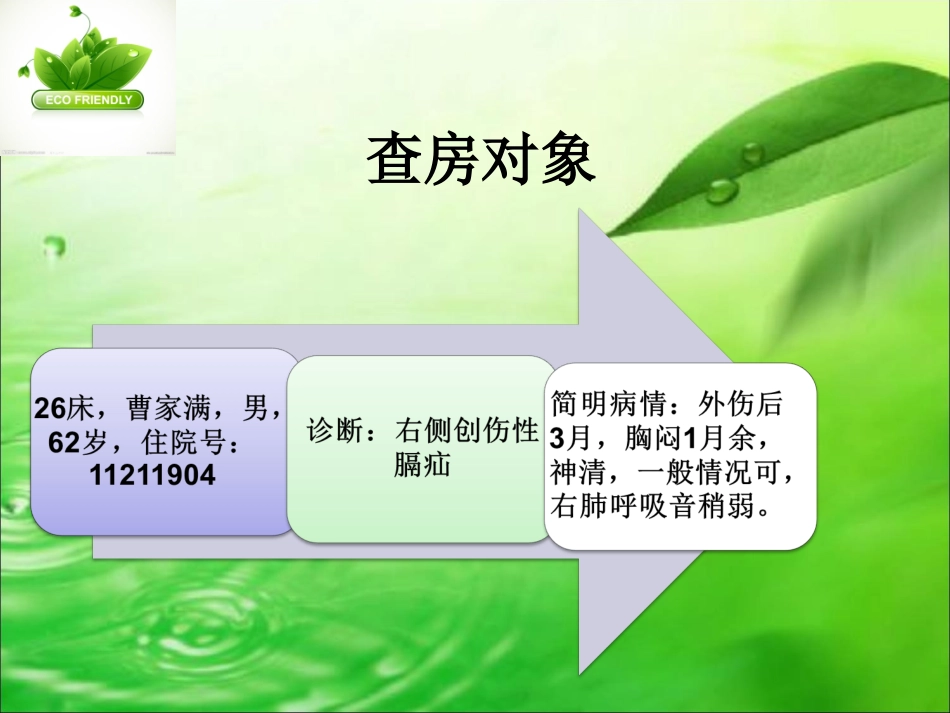 ECO FRIENDLY

查房对象

26床，曹家满，男，62岁，住院号：11211904

诊断：右侧创伤性膈疝

简明病情：外伤后3月，胸闷1月余，神清，一般情况可，右肺呼吸音稍弱。